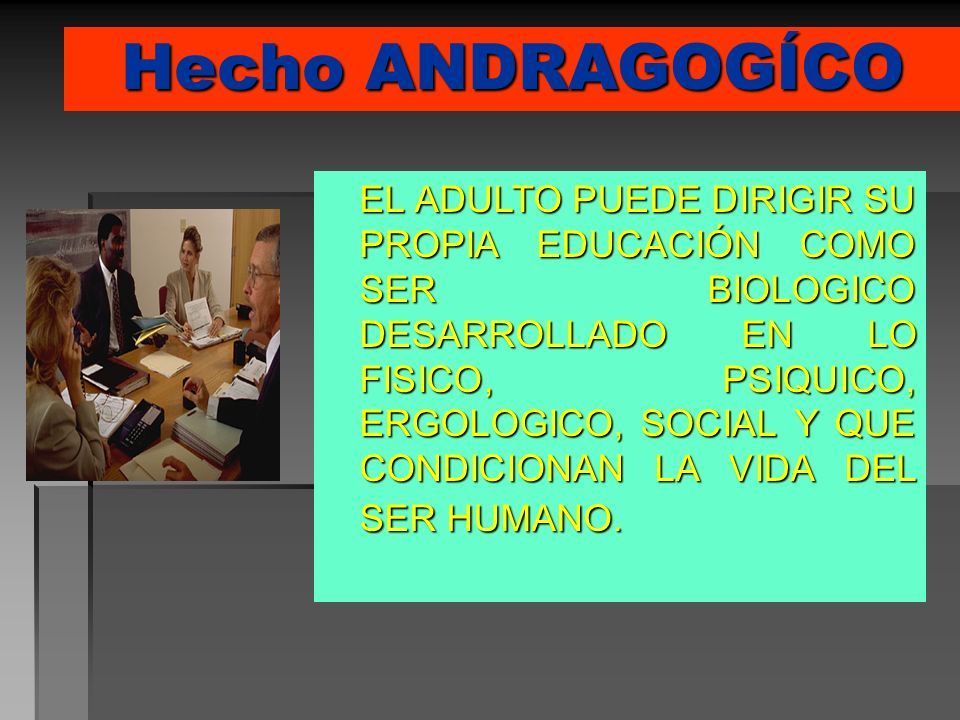 Hecho ANDRAGOGÍCO

EL ADULTO PUEDE DIRIGIR SU PROPIA EDUCACIÓN COMO SER BIOLOGICO DESARROLLADO EN LO FISICO, PSIQUICO, ERGOLOGICO, SOCIAL Y QUE CONDICIONAN LA VIDA DEL SER HUMANO.